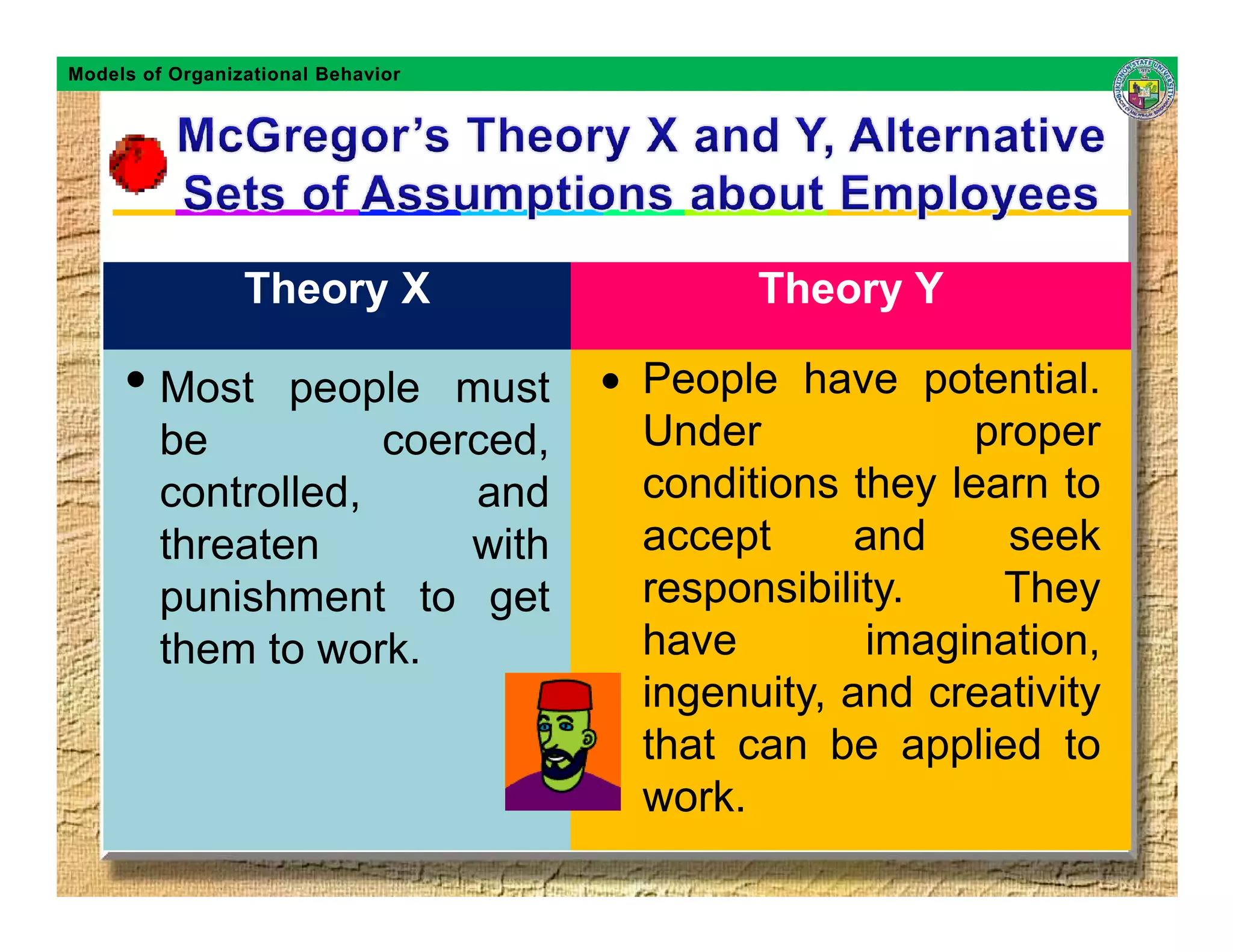 Models of Organizational Behavior

BUKIDNON STATE UNIVERSITY

McGregor's Theory X and Y, Alternative Sets of Assumptions about Employees

| Theory X | Theory Y |
|---|---|
| • Most people must be coerced, controlled, and threaten with punishment to get them to work. | • People have potential. Under proper conditions they learn to accept and seek responsibility. They have imagination, ingenuity, and creativity that can be applied to work. |